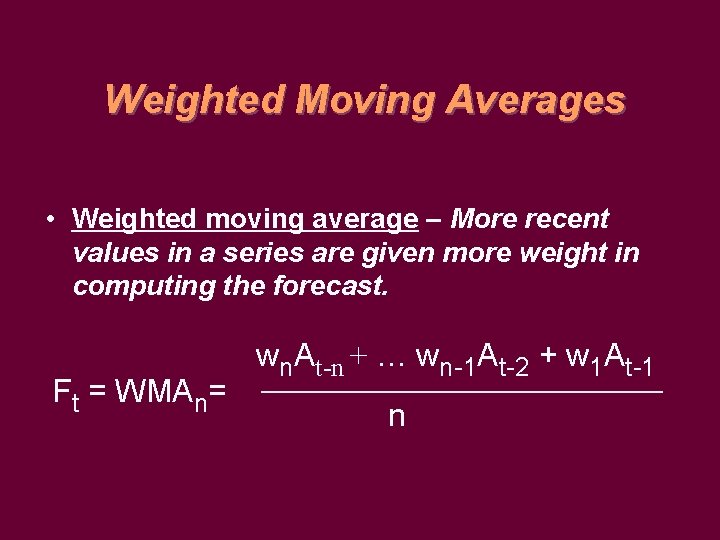 Weighted Moving Averages

• Weighted moving average – More recent values in a series are given more weight in computing the forecast.

$F_t = WMA_n = \frac{w_n A_{t-n} + \ldots w_{n-1} A_{t-2} + w_1 A_{t-1}}{n}$